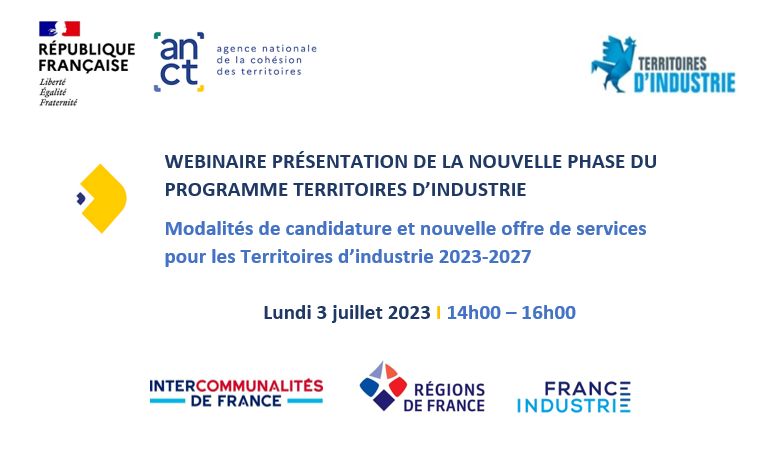 RÉPUBLIQUE FRANÇAISE
Liberté
Égalité
Fraternité

an ct

agence nationale de la cohésion des territoires

TERRITOIRES D'INDUSTRIE

WEBINAIRE PRÉSENTATION DE LA NOUVELLE PHASE DU PROGRAMME TERRITOIRES D'INDUSTRIE

Modalités de candidature et nouvelle offre de services pour les Territoires d'industrie 2023-2027

Lundi 3 juillet 2023 I 14h00 – 16h00

INTERCOMMUNALITÉS DE FRANCE

RÉGIONS DE FRANCE

FRANCE INDUSTRIE